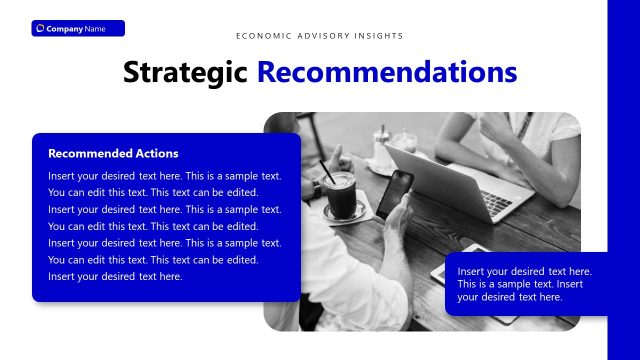 Company Name

ECONOMIC ADVISORY INSIGHTS

Strategic Recommendations

Recommended Actions

Insert your desired text here. This is a sample text. You can edit this text. This text can be edited. Insert your desired text here. This is a sample text. You can edit this text. This text can be edited. Insert your desired text here. This is a sample text. You can edit this text. This text can be edited. Insert your desired text here.

Insert your desired text here. This is a sample text. Insert your desired text here.